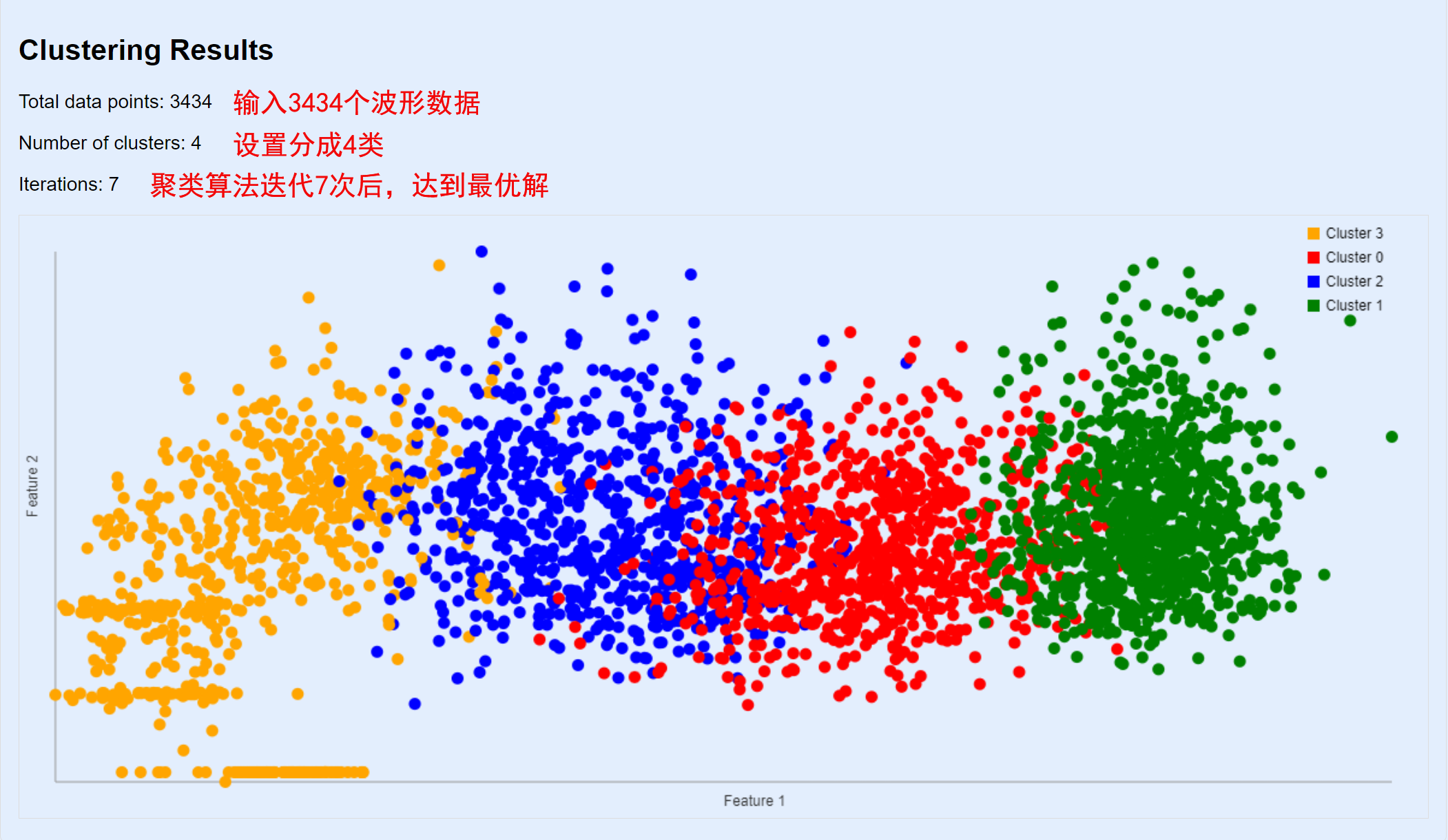 Clustering Results

Total data points: 3434 输入3434个波形数据

Number of clusters: 4 设置分成4类

Iterations: 7 聚类算法迭代7次后，达到最优解

Cluster 3
Cluster 0
Cluster 2
Cluster 1

Feature 2

Feature 1